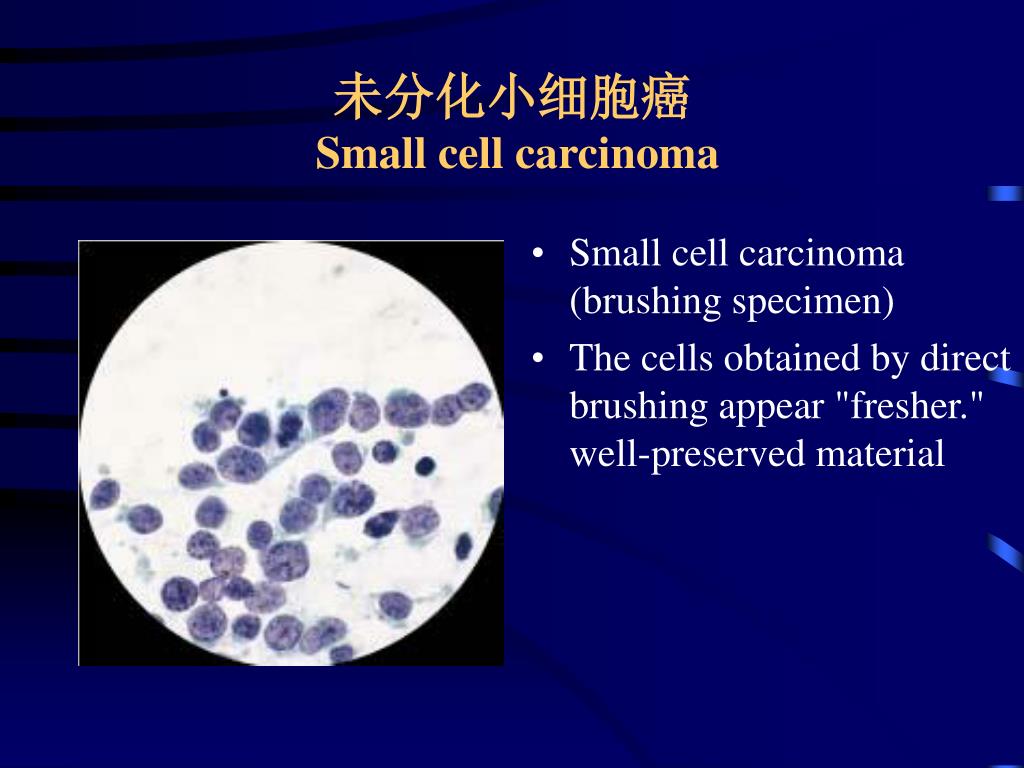 未分化小细胞癌
Small cell carcinoma

• Small cell carcinoma (brushing specimen)
• The cells obtained by direct brushing appear "fresher." well-preserved material